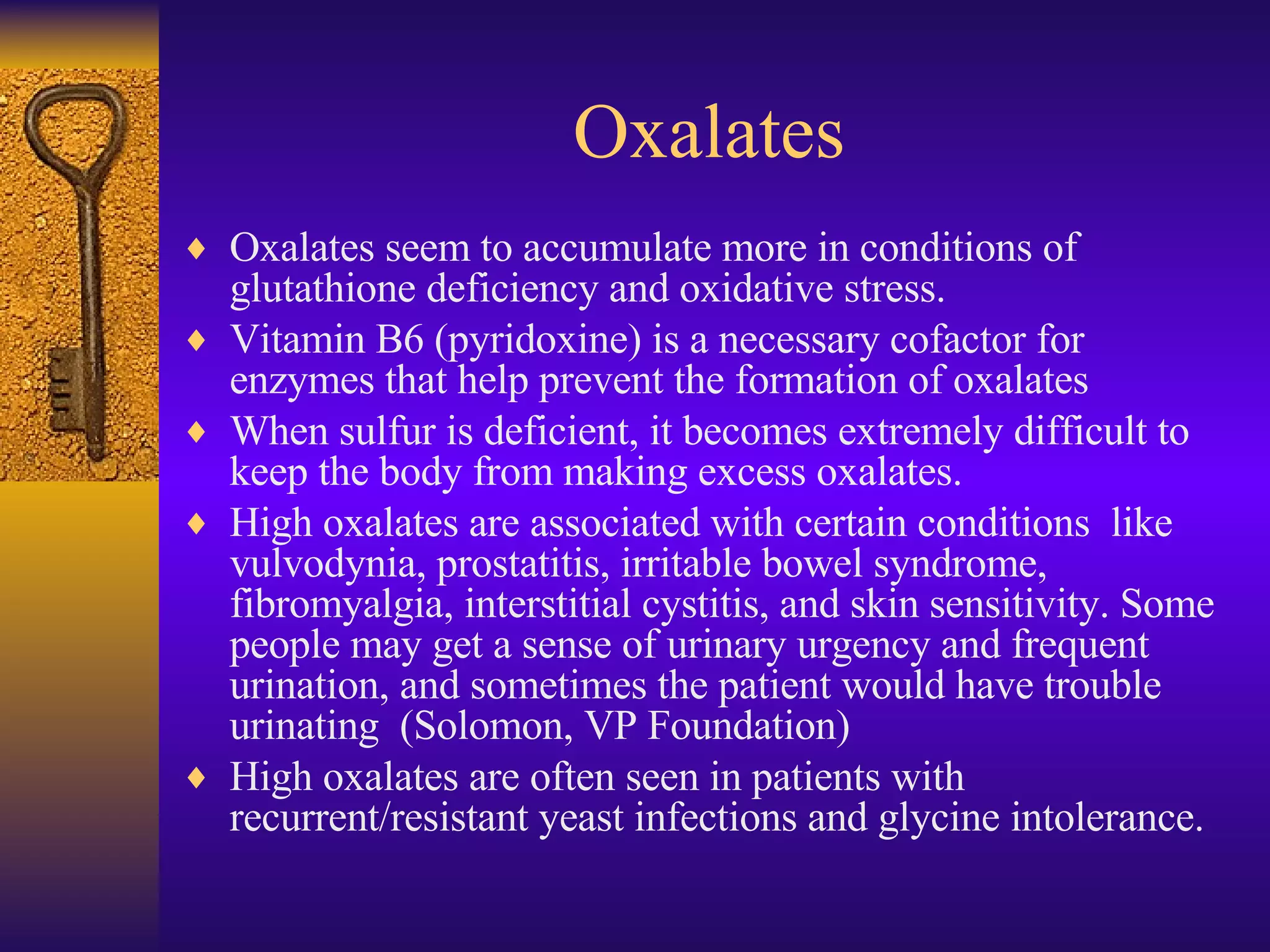 Oxalates

♦ Oxalates seem to accumulate more in conditions of glutathione deficiency and oxidative stress.
♦ Vitamin B6 (pyridoxine) is a necessary cofactor for enzymes that help prevent the formation of oxalates
♦ When sulfur is deficient, it becomes extremely difficult to keep the body from making excess oxalates.
♦ High oxalates are associated with certain conditions like vulvodynia, prostatitis, irritable bowel syndrome, fibromyalgia, interstitial cystitis, and skin sensitivity. Some people may get a sense of urinary urgency and frequent urination, and sometimes the patient would have trouble urinating (Solomon, VP Foundation)
♦ High oxalates are often seen in patients with recurrent/resistant yeast infections and glycine intolerance.